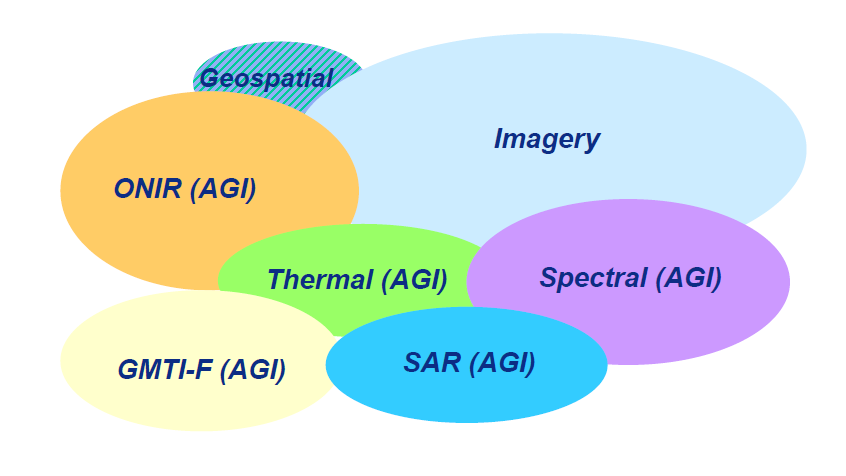 Geospatial

Imagery

ONIR (AGI)

Thermal (AGI)

Spectral (AGI)

GMTI-F (AGI)

SAR (AGI)